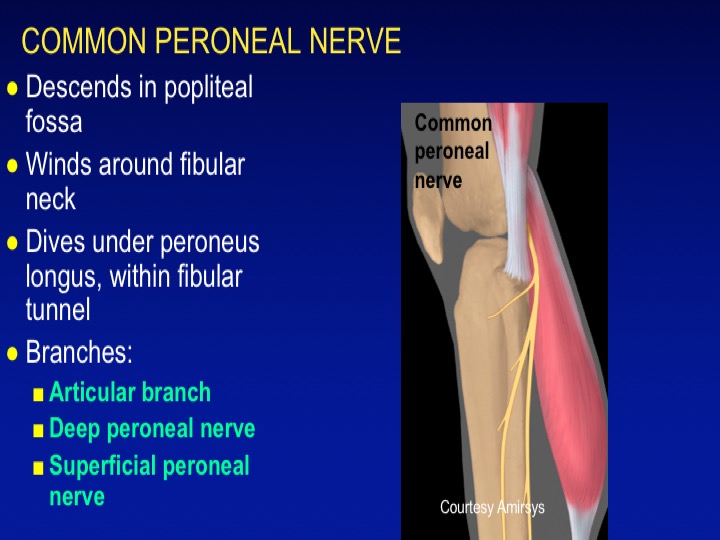 COMMON PERONEAL NERVE

- Descends in popliteal fossa
- Winds around fibular neck
- Dives under peroneus longus, within fibular tunnel
- Branches:
  - Articular branch
  - Deep peroneal nerve
  - Superficial peroneal nerve

Common peroneal nerve

Courtesy Amirsys